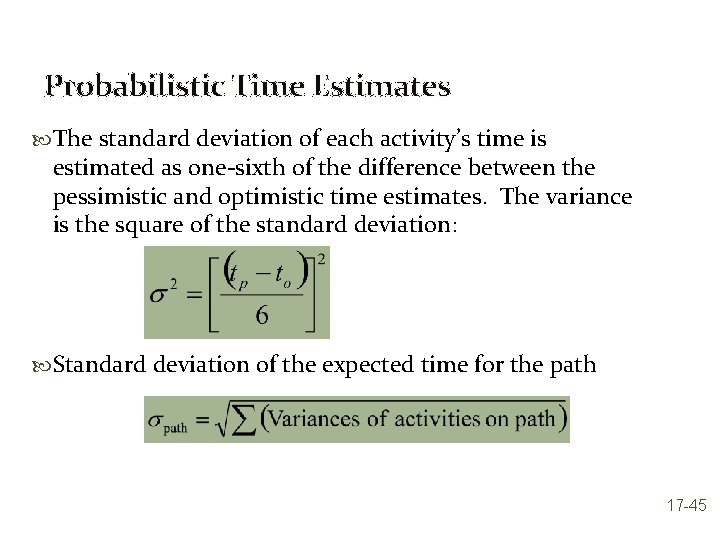 Probabilistic Time Estimates

The standard deviation of each activity's time is estimated as one-sixth of the difference between the pessimistic and optimistic time estimates. The variance is the square of the standard deviation:

$\sigma^2 = \left[\frac{(t_p - t_o)}{6}\right]^2$

Standard deviation of the expected time for the path

$\sigma_{\text{path}} = \sqrt{\sum(\text{Variances of activities on path})}$

17-45